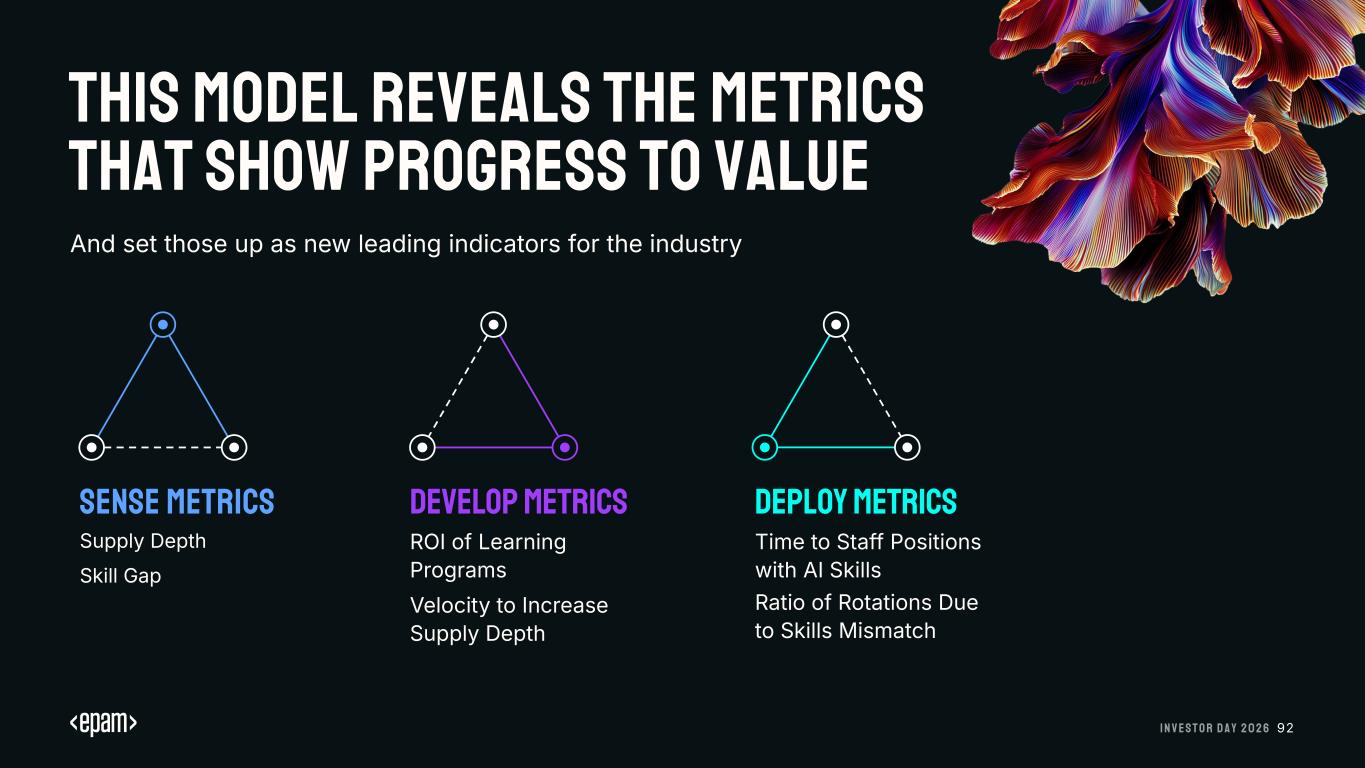 THIS MODEL REVEALS THE METRICS THAT SHOW PROGRESS TO VALUE

And set those up as new leading indicators for the industry

SENSE METRICS

Supply Depth

Skill Gap

DEVELOP METRICS

ROI of Learning Programs

Velocity to Increase Supply Depth

DEPLOY METRICS

Time to Staff Positions with AI Skills

Ratio of Rotations Due to Skills Mismatch

<epam>

INVESTOR DAY 2026 92